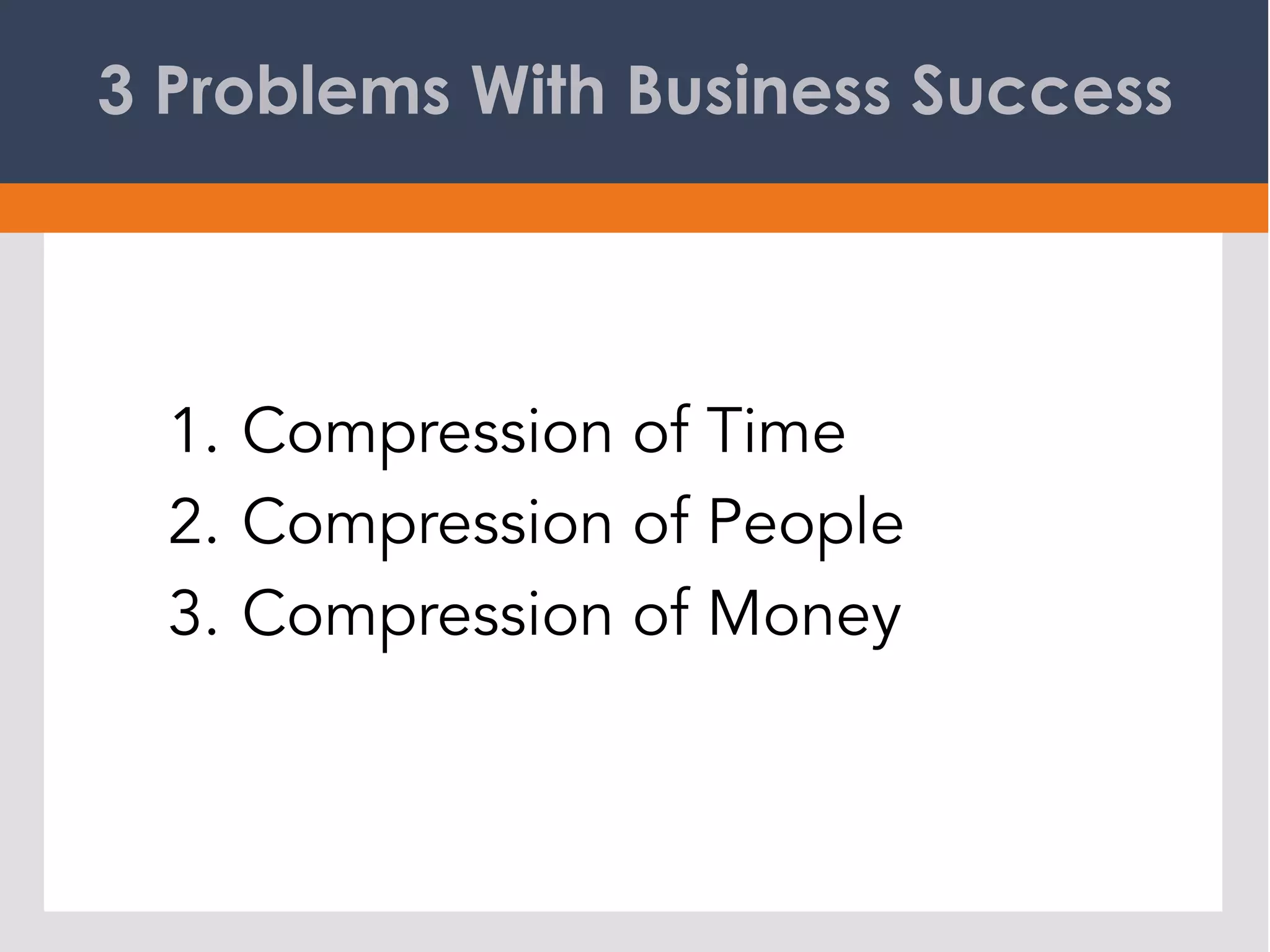 3 Problems With Business Success

1. Compression of Time
2. Compression of People
3. Compression of Money